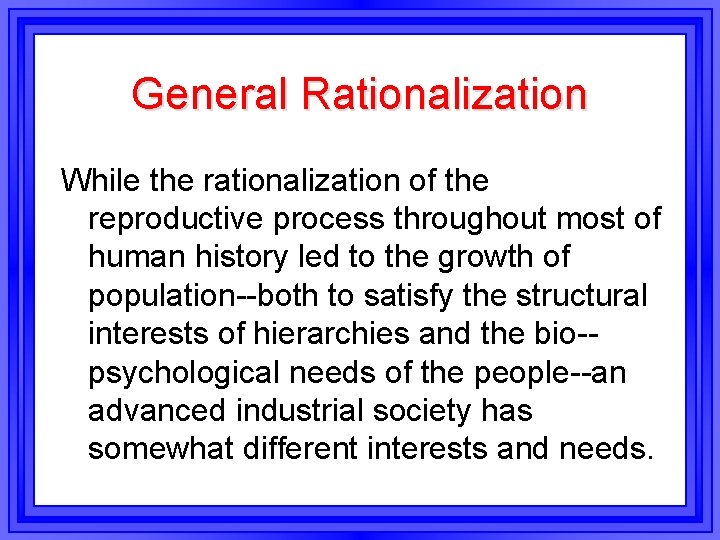 General Rationalization

While the rationalization of the reproductive process throughout most of human history led to the growth of population--both to satisfy the structural interests of hierarchies and the bio--psychological needs of the people--an advanced industrial society has somewhat different interests and needs.